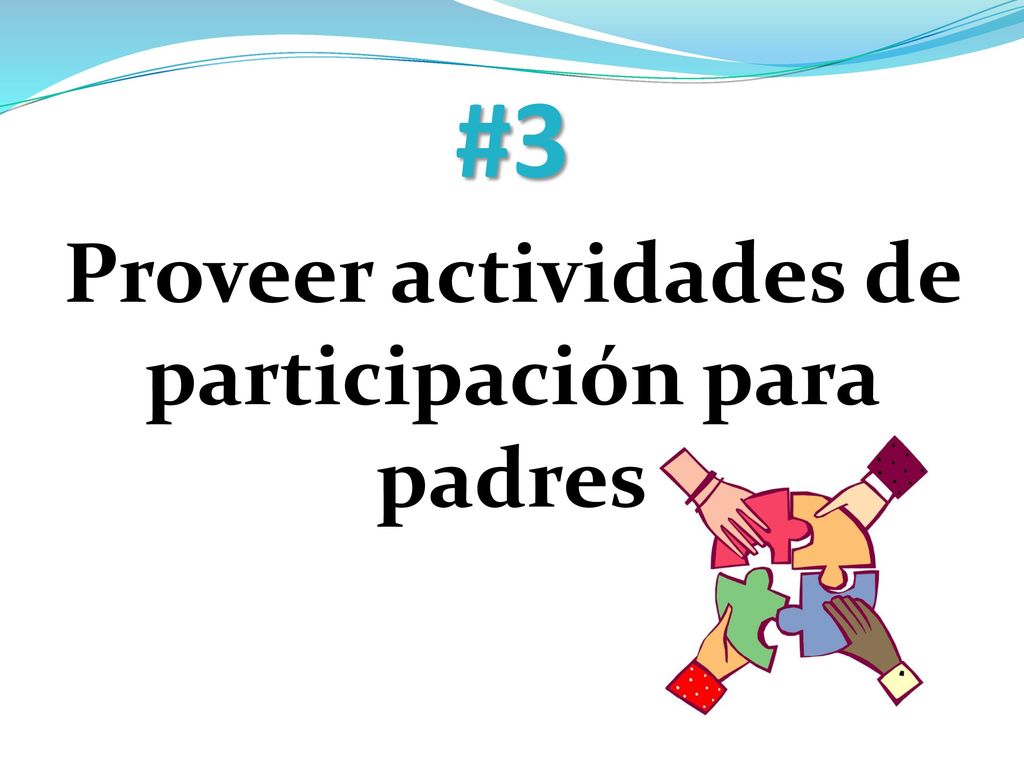 #3

Proveer actividades de participación para padres